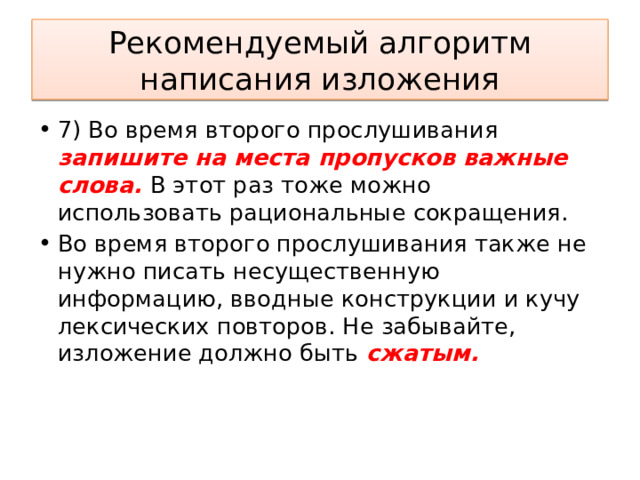 Рекомендуемый алгоритм написания изложения

• 7) Во время второго прослушивания запишите на места пропусков важные слова. В этот раз тоже можно использовать рациональные сокращения.
• Во время второго прослушивания также не нужно писать несущественную информацию, вводные конструкции и кучу лексических повторов. Не забывайте, изложение должно быть сжатым.